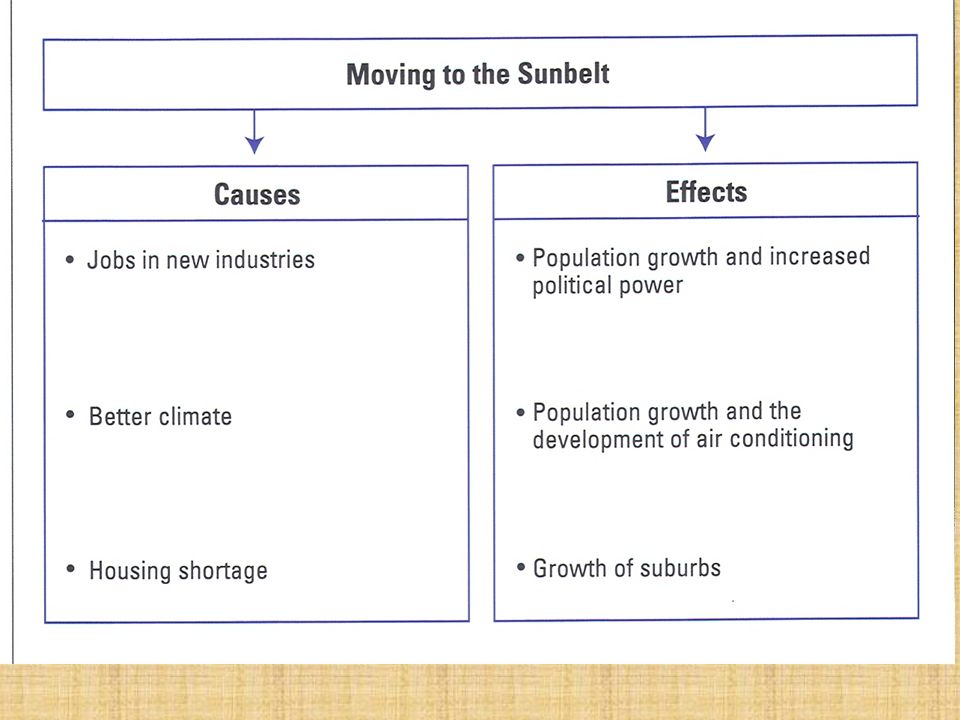 Moving to the Sunbelt

Causes

• Jobs in new industries

• Better climate

• Housing shortage

Effects

• Population growth and increased political power

• Population growth and the development of air conditioning

• Growth of suburbs